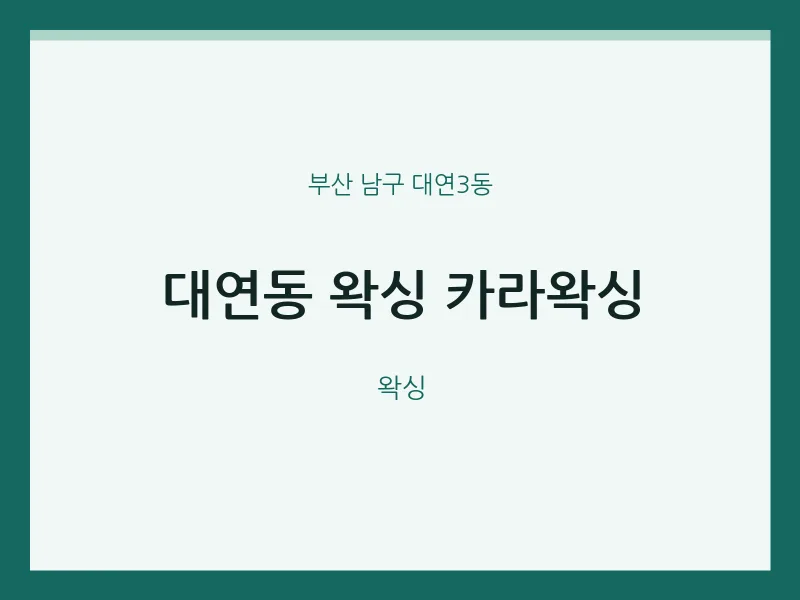 부산 남구 대연3동

대연동 왁싱 카라왁싱

왁싱